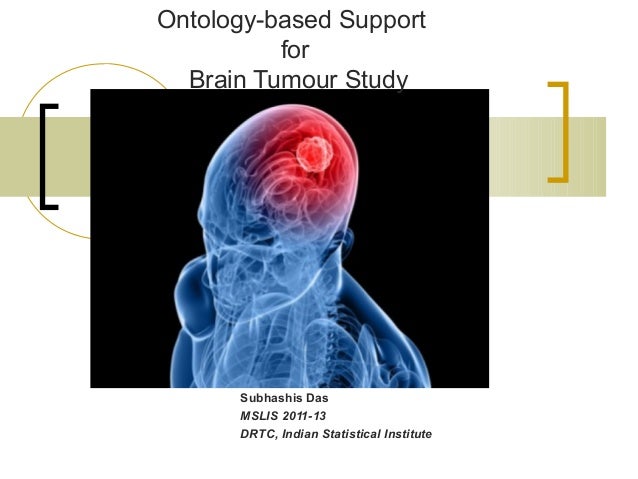 Ontology-based Support
for
Brain Tumour Study

Subhashis Das
MSLIS 2011-13
DRTC, Indian Statistical Institute